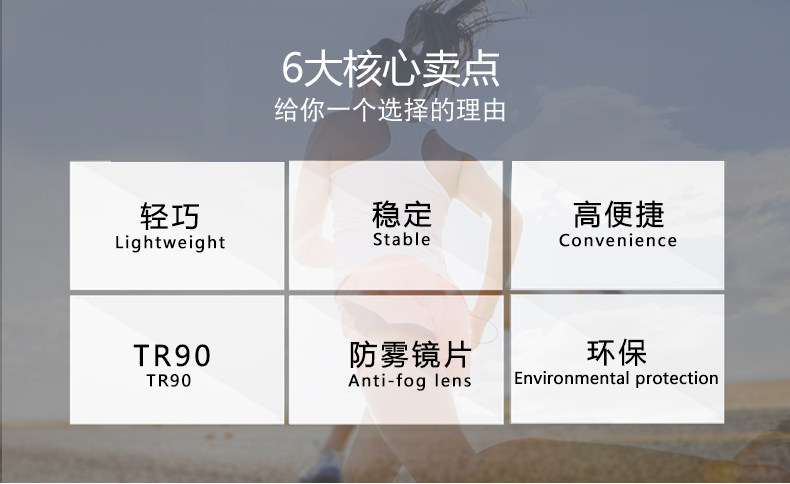 6大核心卖点
给你一个选择的理由

轻巧
Lightweight

稳定
Stable

高便捷
Convenience

TR90
TR90

防雾镜片
Anti-fog lens

环保
Environmental protection